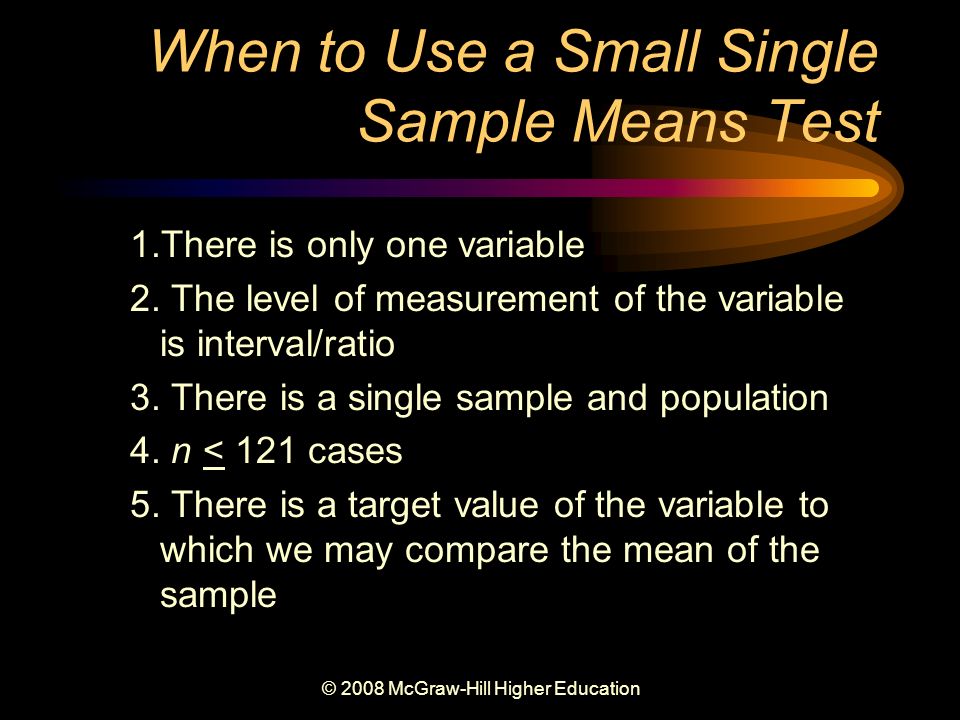 When to Use a Small Single Sample Means Test

1.There is only one variable

2. The level of measurement of the variable is interval/ratio

3. There is a single sample and population

4. $n \leq 121$ cases

5. There is a target value of the variable to which we may compare the mean of the sample

© 2008 McGraw-Hill Higher Education